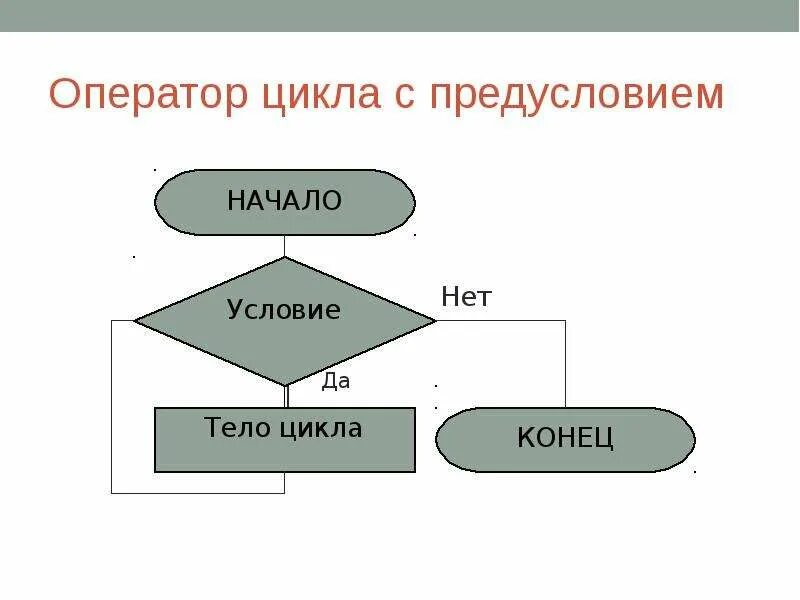 Оператор цикла с предусловием

НАЧАЛО

Условие

Нет

Да

Тело цикла

КОНЕЦ